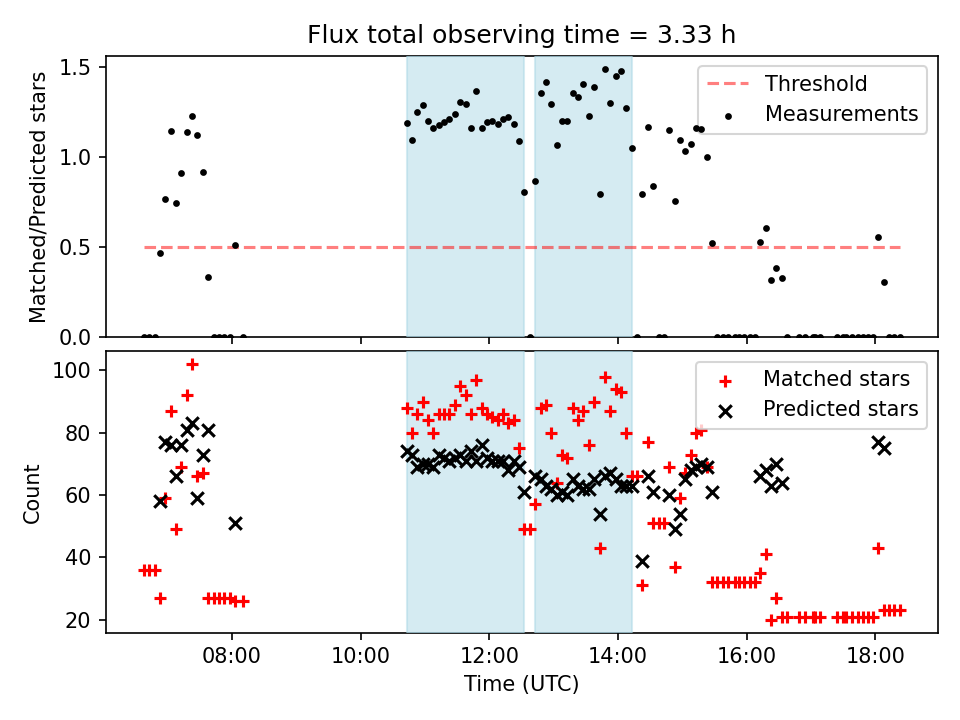 Flux total observing time = 3.33 h

Matched/Predicted stars

1.5
1.0
0.5
0.0

Threshold
Measurements

Count

100
80
60
40
20

Matched stars
Predicted stars

08:00
10:00
12:00
14:00
16:00
18:00

Time (UTC)